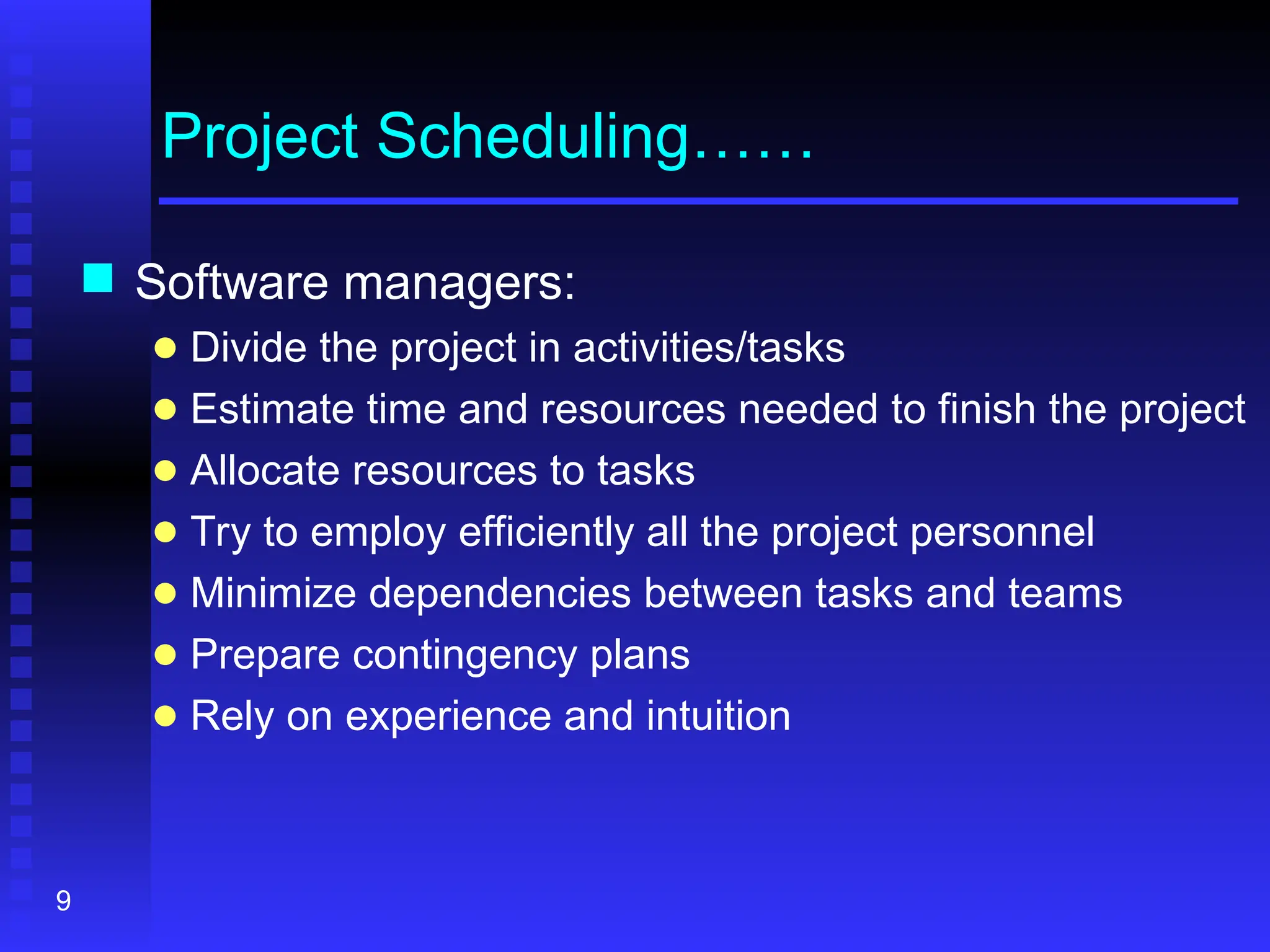 Project Scheduling……

Software managers:

Divide the project in activities/tasks

Estimate time and resources needed to finish the project

Allocate resources to tasks

Try to employ efficiently all the project personnel

Minimize dependencies between tasks and teams

Prepare contingency plans

Rely on experience and intuition

9